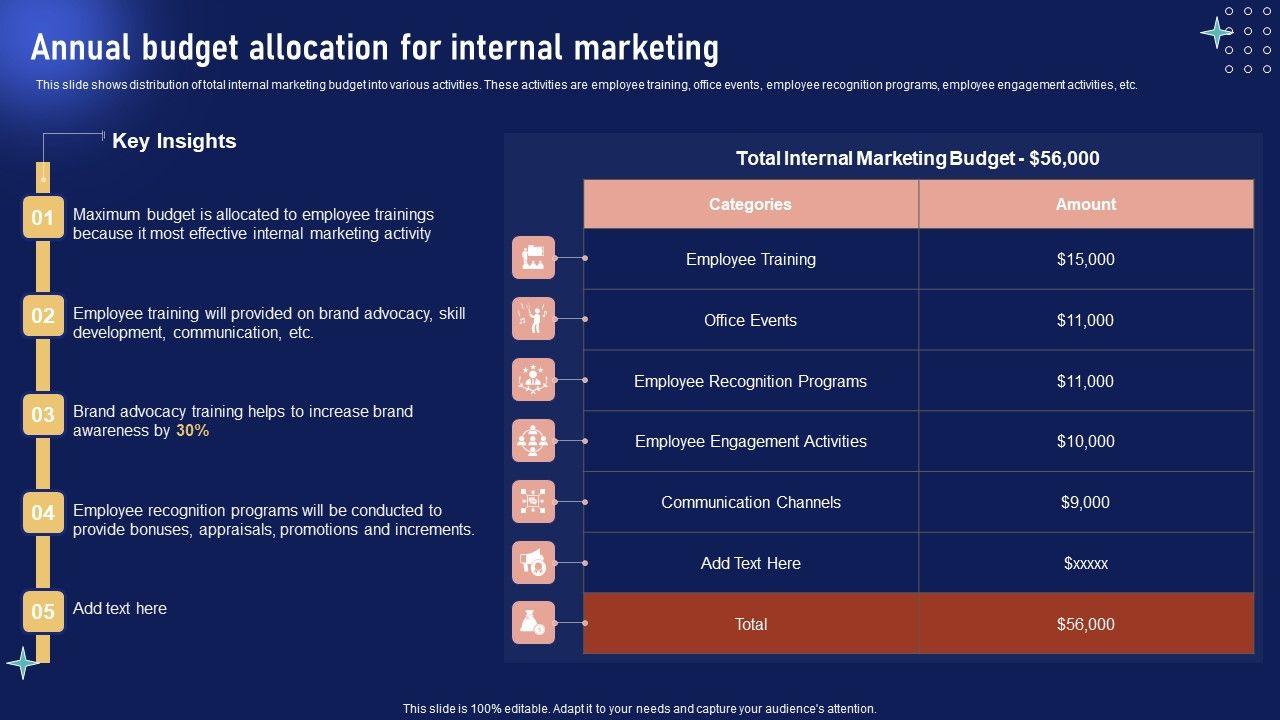 Annual budget allocation for internal marketing

This slide shows distribution of total internal marketing budget into various activities. These activities are employee training, office events, employee recognition programs, employee engagement activities, etc.

Key Insights

01 Maximum budget is allocated to employee trainings because it most effective internal marketing activity

02 Employee training will provided on brand advocacy, skill development, communication, etc.

03 Brand advocacy training helps to increase brand awareness by 30%

04 Employee recognition programs will be conducted to provide bonuses, appraisals, promotions and increments.

05 Add text here

Total Internal Marketing Budget - $56,000

| Categories | Amount |
|---|---|
| Employee Training | $15,000 |
| Office Events | $11,000 |
| Employee Recognition Programs | $11,000 |
| Employee Engagement Activities | $10,000 |
| Communication Channels | $9,000 |
| Add Text Here | $xxxxx |
| Total | $56,000 |

This slide is 100% editable. Adapt it to your needs and capture your audience's attention.